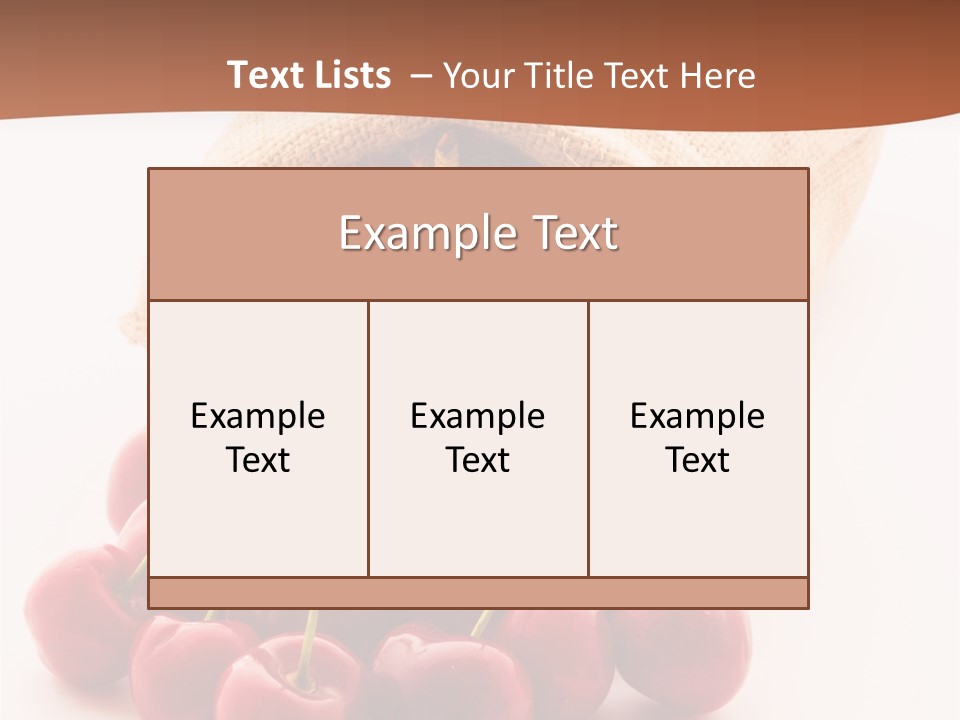 Text Lists – Your Title Text Here

Example Text

Example Text

Example Text

Example Text